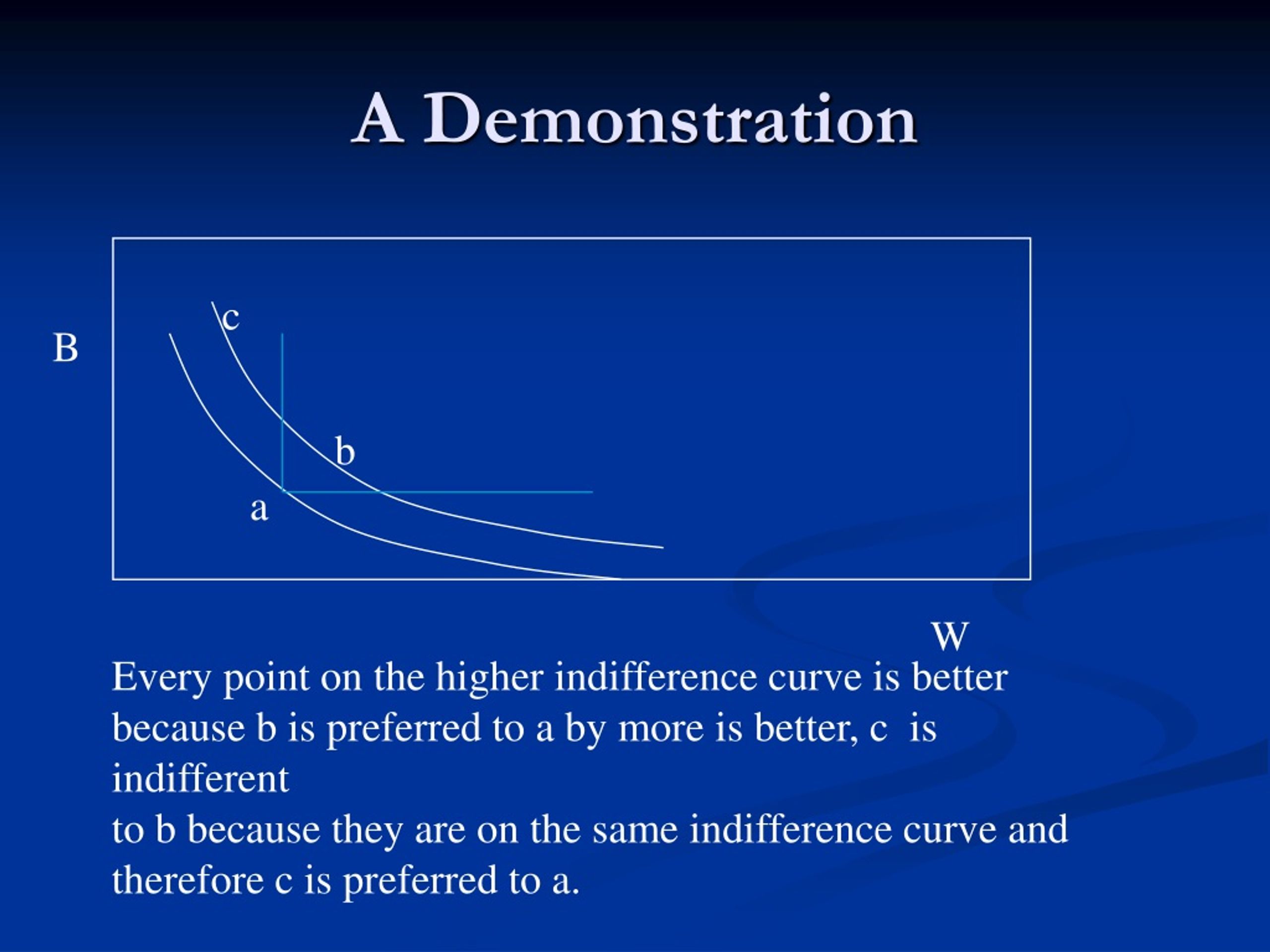 A Demonstration

B

c

b

a

W

Every point on the higher indifference curve is better because b is preferred to a by more is better, c is indifferent
to b because they are on the same indifference curve and therefore c is preferred to a.